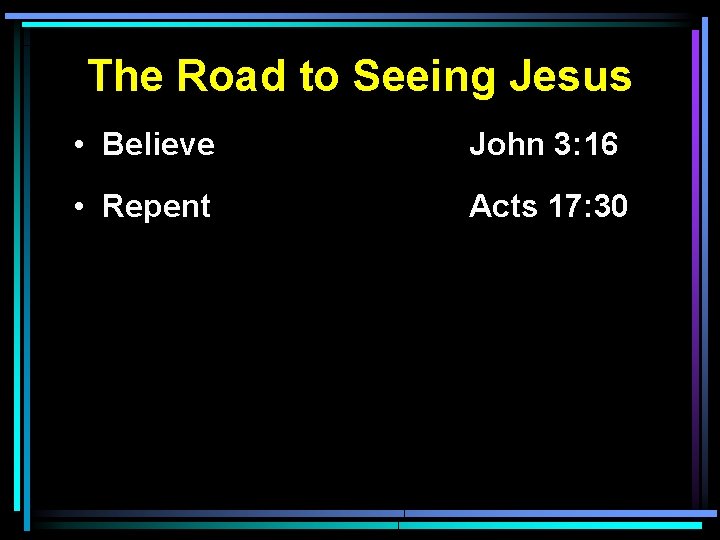 The Road to Seeing Jesus

• Believe John 3:16

• Repent Acts 17:30